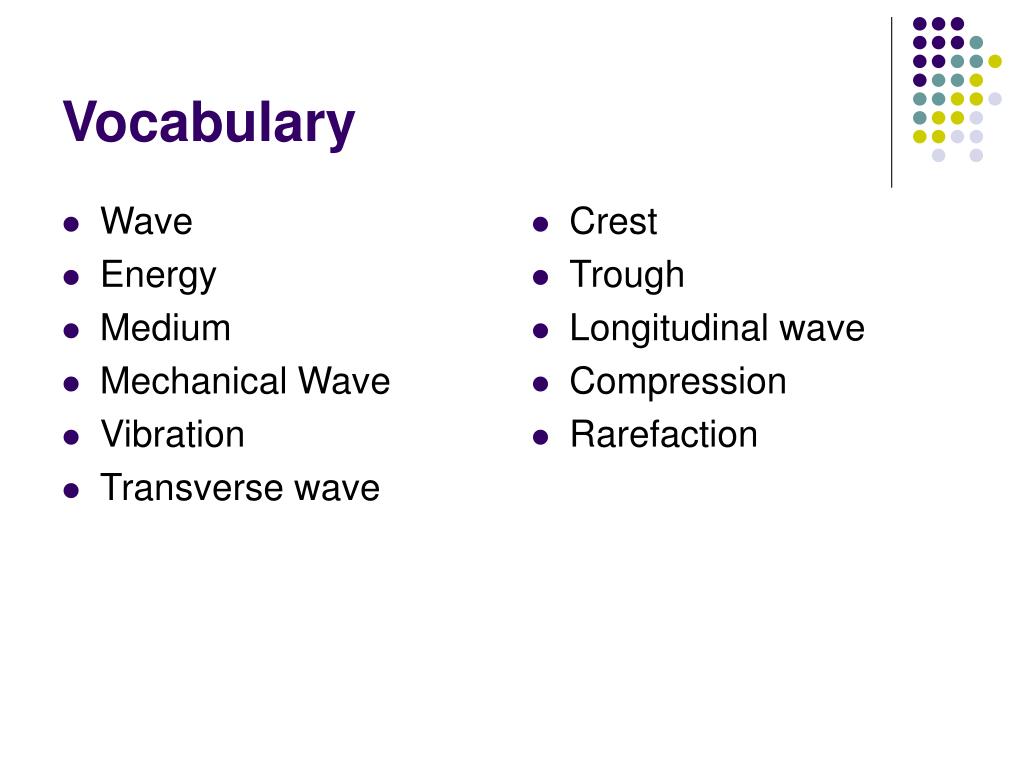 Vocabulary

- Wave
- Energy
- Medium
- Mechanical Wave
- Vibration
- Transverse wave

- Crest
- Trough
- Longitudinal wave
- Compression
- Rarefaction